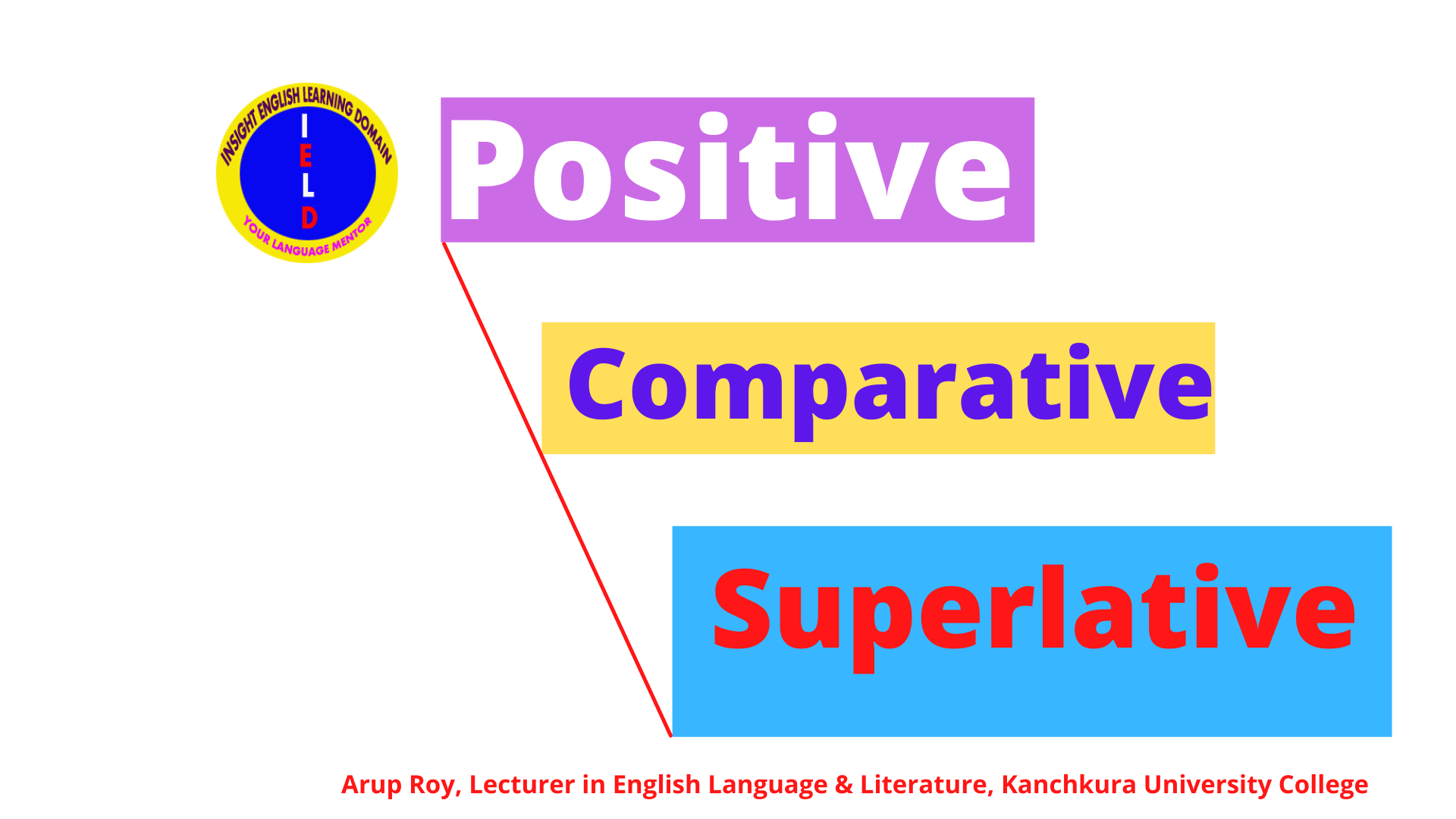 INSIGHT ENGLISH LEARNING DOMAIN
I
E
L
D
YOUR LANGUAGE MENTOR

Positive

Comparative

Superlative

Arup Roy, Lecturer in English Language & Literature, Kanchkura University College